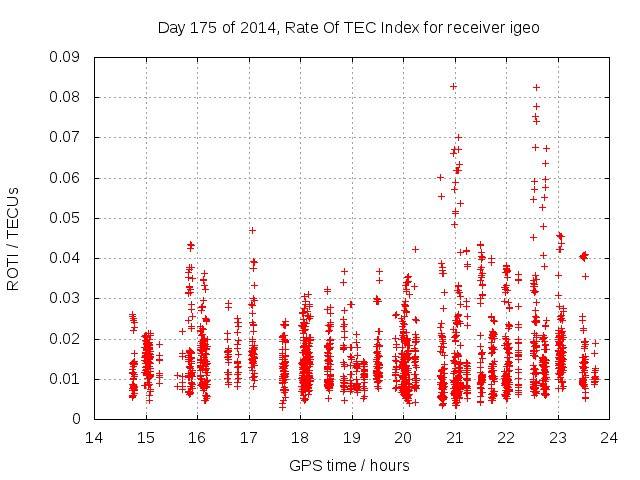 Day 175 of 2014, Rate Of TEC Index for receiver igeo

ROTI / TECUs

0.09
0.08
0.07
0.06
0.05
0.04
0.03
0.02
0.01
0

14 15 16 17 18 19 20 21 22 23 24

GPS time / hours